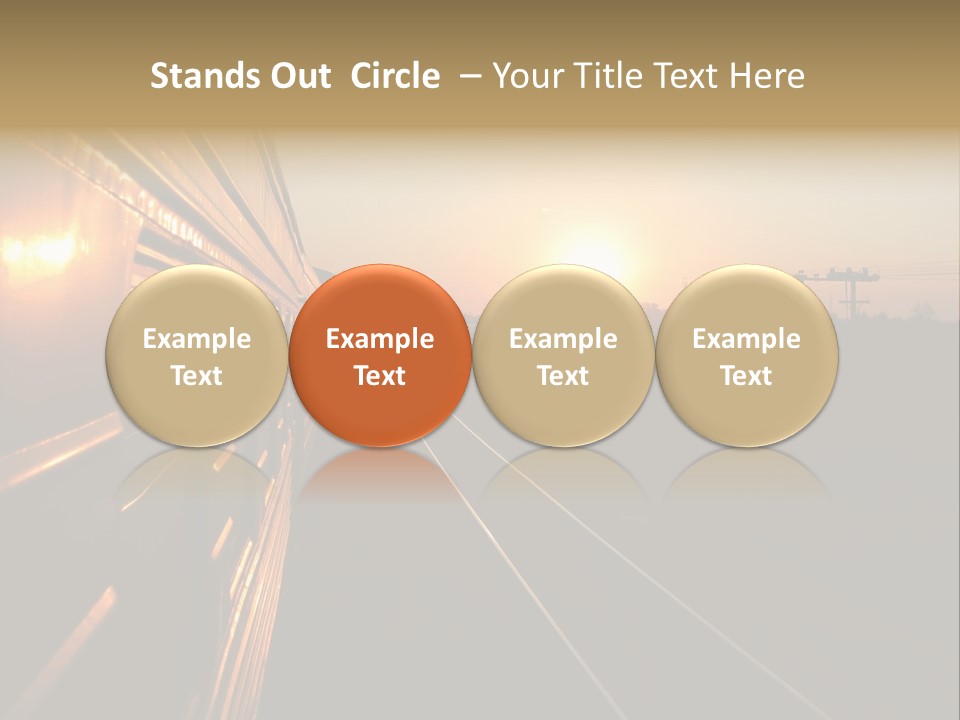 Stands Out Circle – Your Title Text Here

Example Text

Example Text

Example Text

Example Text